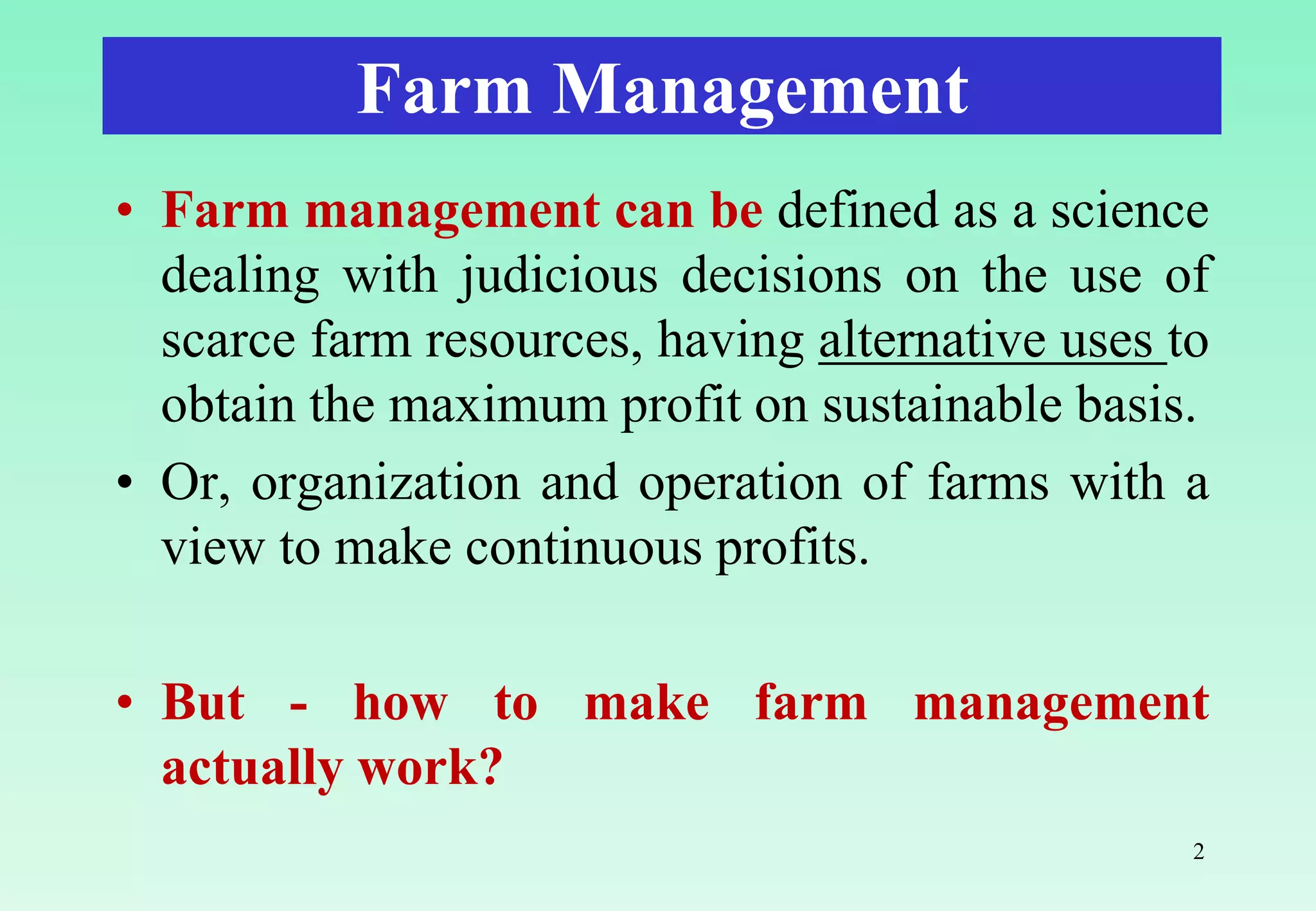 Farm Management

• Farm management can be defined as a science dealing with judicious decisions on the use of scarce farm resources, having alternative uses to obtain the maximum profit on sustainable basis.

• Or, organization and operation of farms with a view to make continuous profits.

• But - how to make farm management actually work?

2